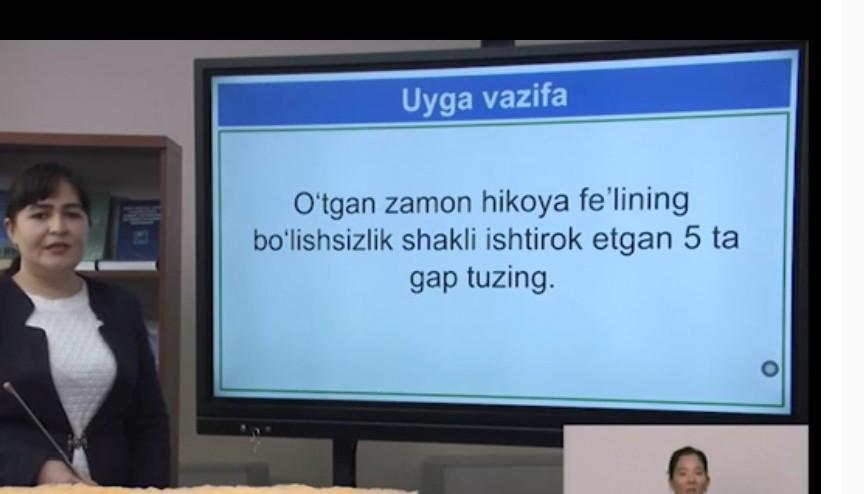 Uyga vazifa

O‘tgan zamon hikoya fe’lining bo‘lishsizlik shakli ishtirok etgan 5 ta gap tuzing.